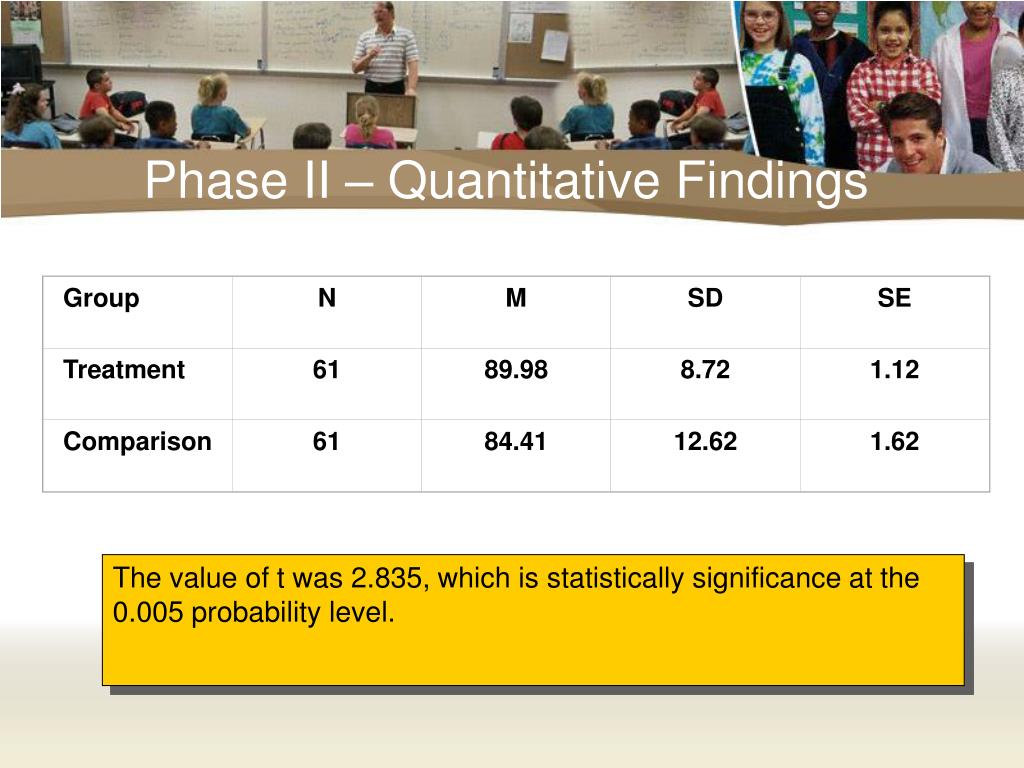 Phase II – Quantitative Findings

| Group | N | M | SD | SE |
|---|---|---|---|---|
| Treatment | 61 | 89.98 | 8.72 | 1.12 |
| Comparison | 61 | 84.41 | 12.62 | 1.62 |

The value of t was 2.835, which is statistically significance at the 0.005 probability level.